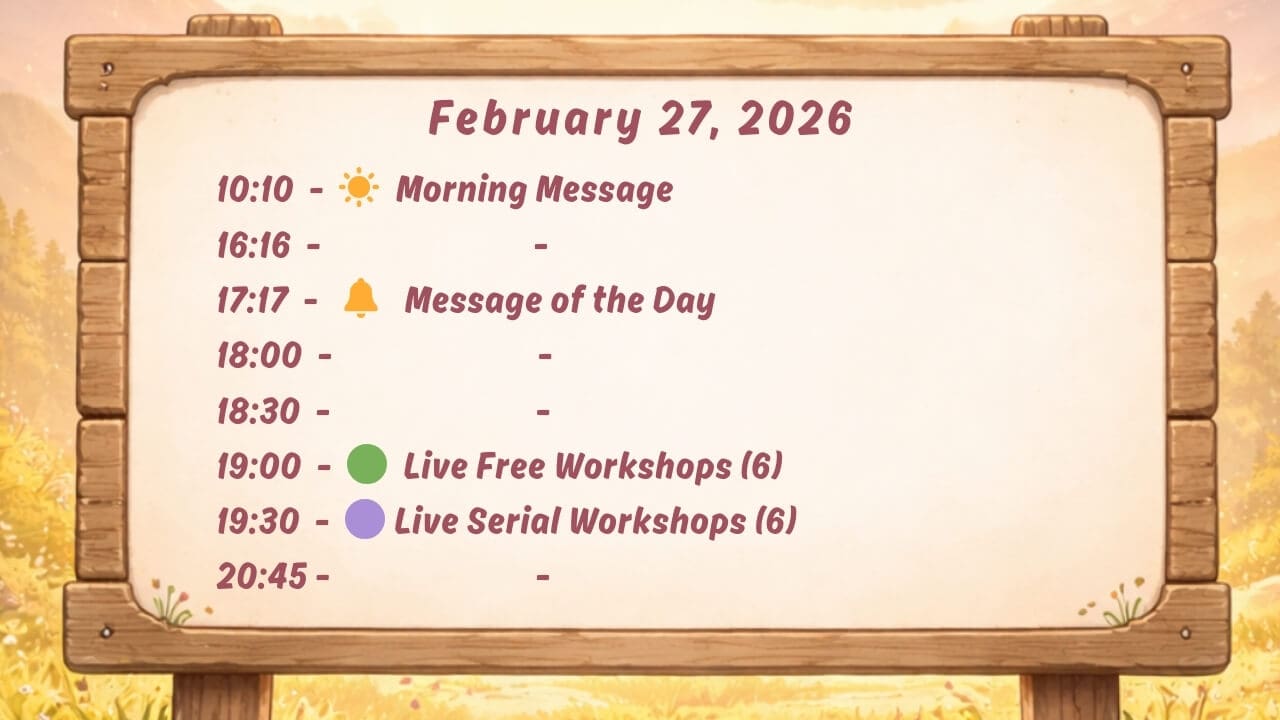 February 27, 2026

10:10 - Morning Message
16:16 - -
17:17 - Message of the Day
18:00 - -
18:30 - -
19:00 - Live Free Workshops (6)
19:30 - Live Serial Workshops (6)
20:45 - -